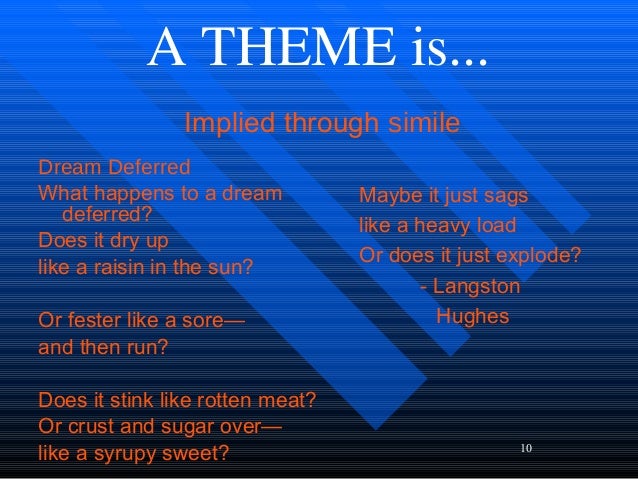 A THEME is...

Implied through simile

Dream Deferred
What happens to a dream deferred?
Does it dry up
like a raisin in the sun?

Or fester like a sore—
and then run?

Does it stink like rotten meat?
Or crust and sugar over—
like a syrupy sweet?

Maybe it just sags
like a heavy load
Or does it just explode?
- Langston Hughes

10